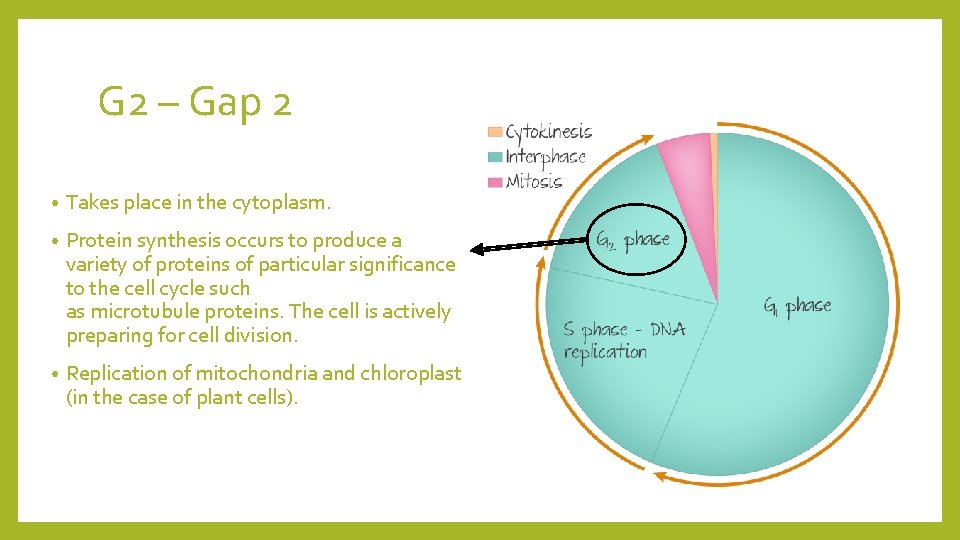 G2 – Gap 2

• Takes place in the cytoplasm.

• Protein synthesis occurs to produce a variety of proteins of particular significance to the cell cycle such
as microtubule proteins. The cell is actively preparing for cell division.

• Replication of mitochondria and chloroplast (in the case of plant cells).

Cytokinesis
Interphase
Mitosis

$G_2$ phase

S phase - DNA replication

$G_1$ phase